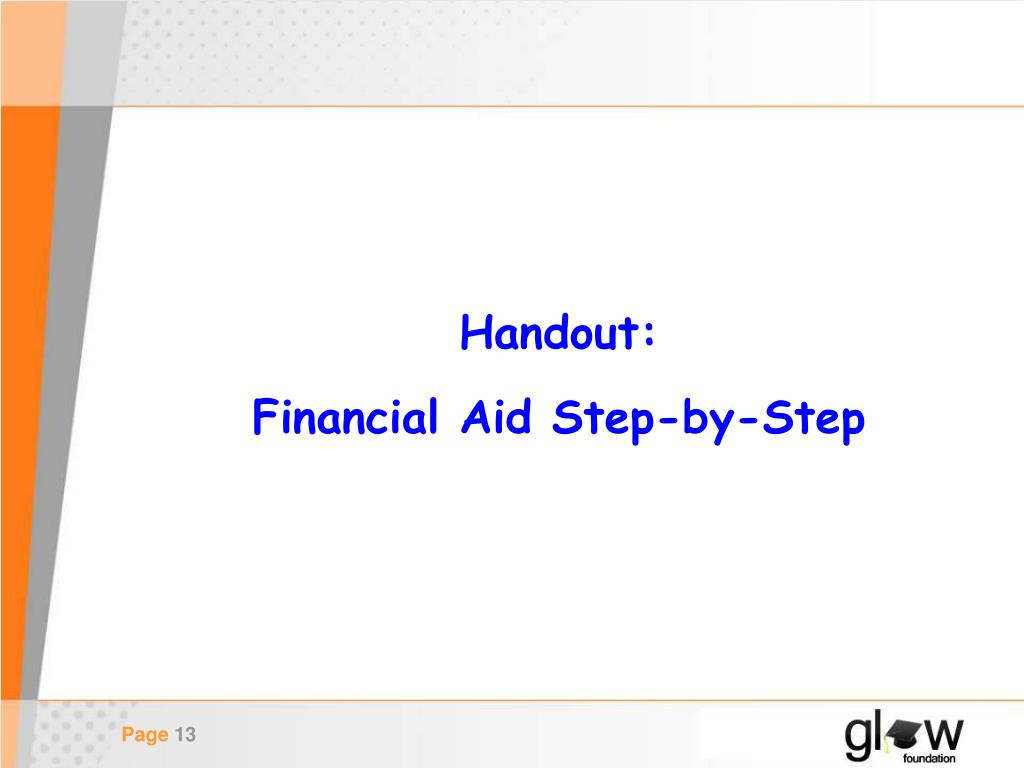 Handout:
Financial Aid Step-by-Step

Page 13

glow
foundation